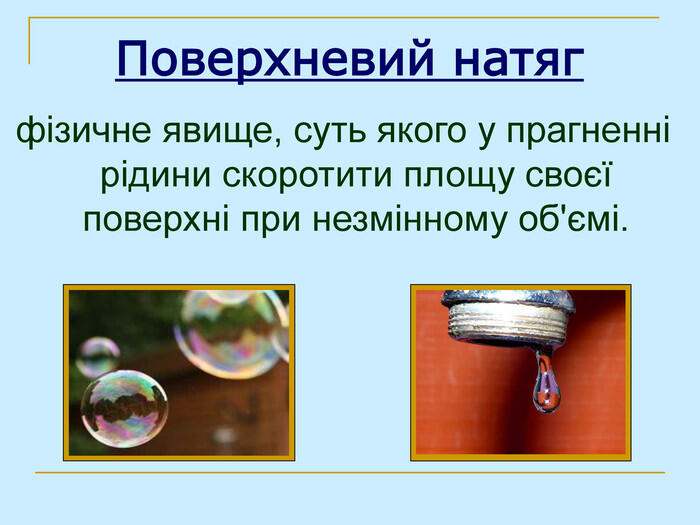 Поверхневий натяг

фізичне явище, суть якого у прагненні рідини скоротити площу своєї поверхні при незмінному об'ємі.